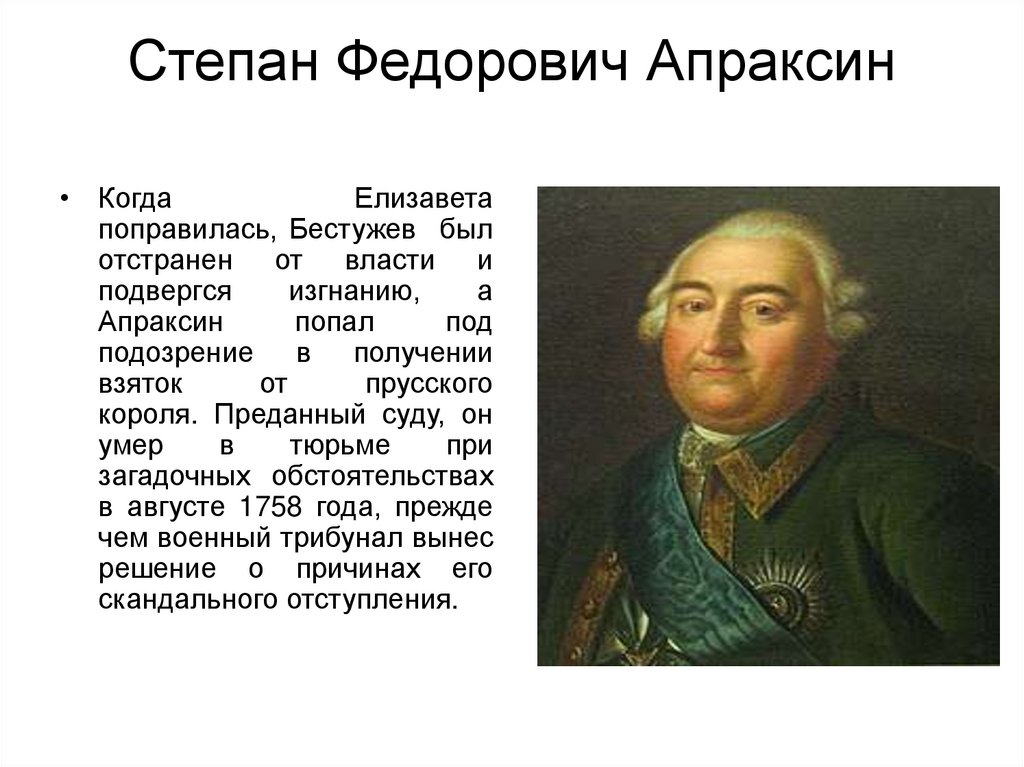 Степан Федорович Апраксин

• Когда Елизавета поправилась, Бестужев был отстранен от власти и подвергся изгнанию, а Апраксин попал под подозрение в получении взяток от прусского короля. Преданный суду, он умер в тюрьме при загадочных обстоятельствах в августе 1758 года, прежде чем военный трибунал вынес решение о причинах его скандального отступления.